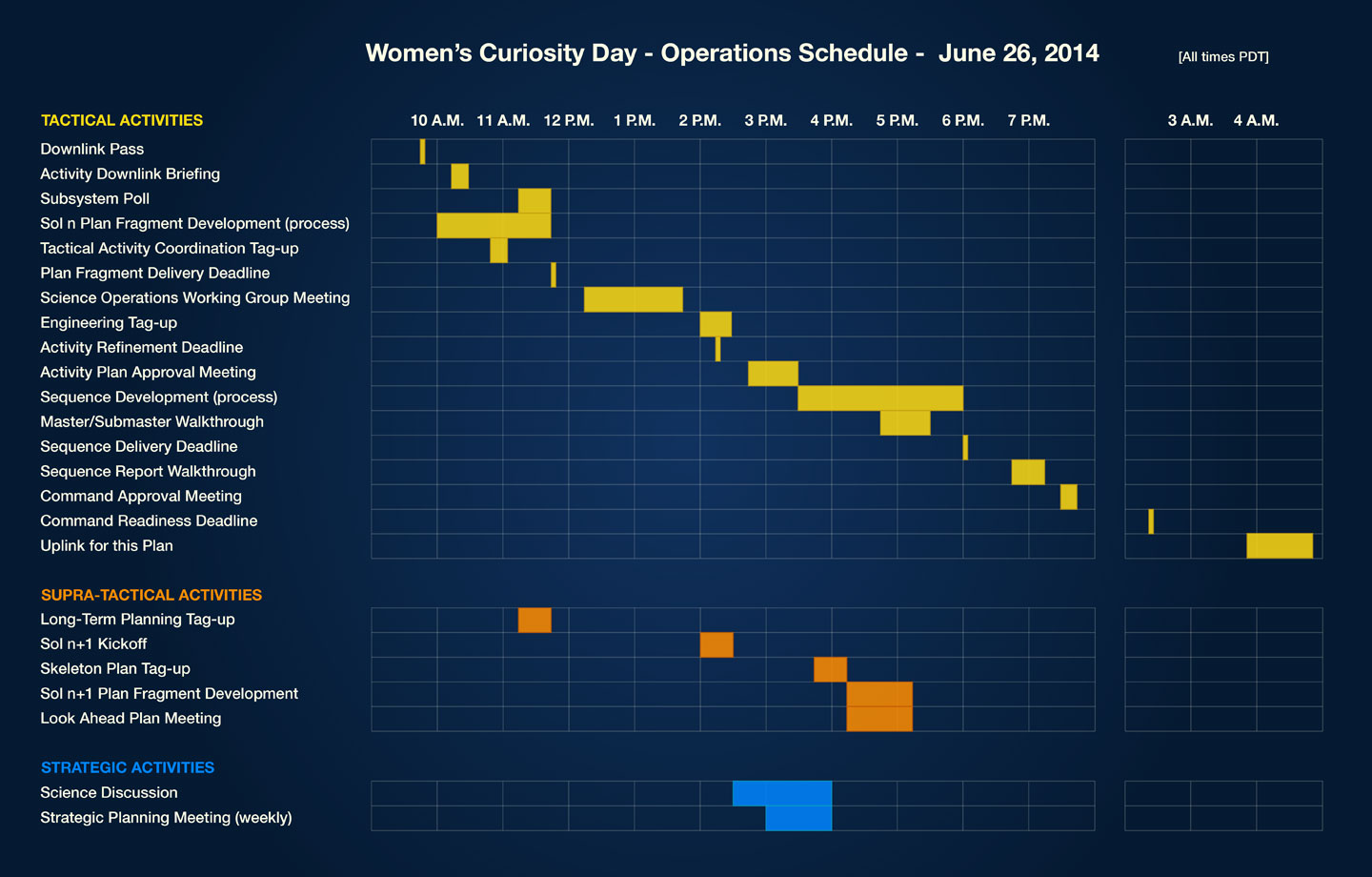 Women's Curiosity Day - Operations Schedule - June 26, 2014

[All times PDT]

TACTICAL ACTIVITIES

10 A.M. 11 A.M. 12 P.M. 1 P.M. 2 P.M. 3 P.M. 4 P.M. 5 P.M. 6 P.M. 7 P.M. 3 A.M. 4 A.M.

Downlink Pass
Activity Downlink Briefing
Subsystem Poll
Sol n Plan Fragment Development (process)
Tactical Activity Coordination Tag-up
Plan Fragment Delivery Deadline
Science Operations Working Group Meeting
Engineering Tag-up
Activity Refinement Deadline
Activity Plan Approval Meeting
Sequence Development (process)
Master/Submaster Walkthrough
Sequence Delivery Deadline
Sequence Report Walkthrough
Command Approval Meeting
Command Readiness Deadline
Uplink for this Plan

SUPRA-TACTICAL ACTIVITIES

Long-Term Planning Tag-up
Sol n+1 Kickoff
Skeleton Plan Tag-up
Sol n+1 Plan Fragment Development
Look Ahead Plan Meeting

STRATEGIC ACTIVITIES

Science Discussion
Strategic Planning Meeting (weekly)